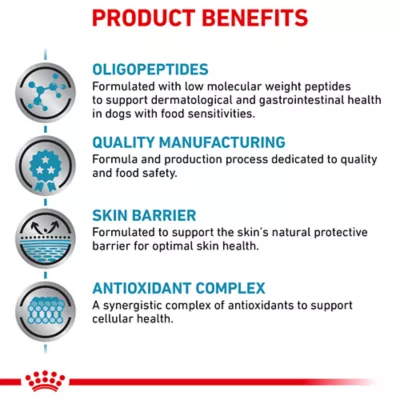 PRODUCT BENEFITS

OLIGOPEPTIDES
Formulated with low molecular weight peptides to support dermatological and gastrointestinal health in dogs with food sensitivities.

QUALITY MANUFACTURING
Formula and production process dedicated to quality and food safety.

SKIN BARRIER
Formulated to support the skin's natural protective barrier for optimal skin health.

ANTIOXIDANT COMPLEX
A synergistic complex of antioxidants to support cellular health.